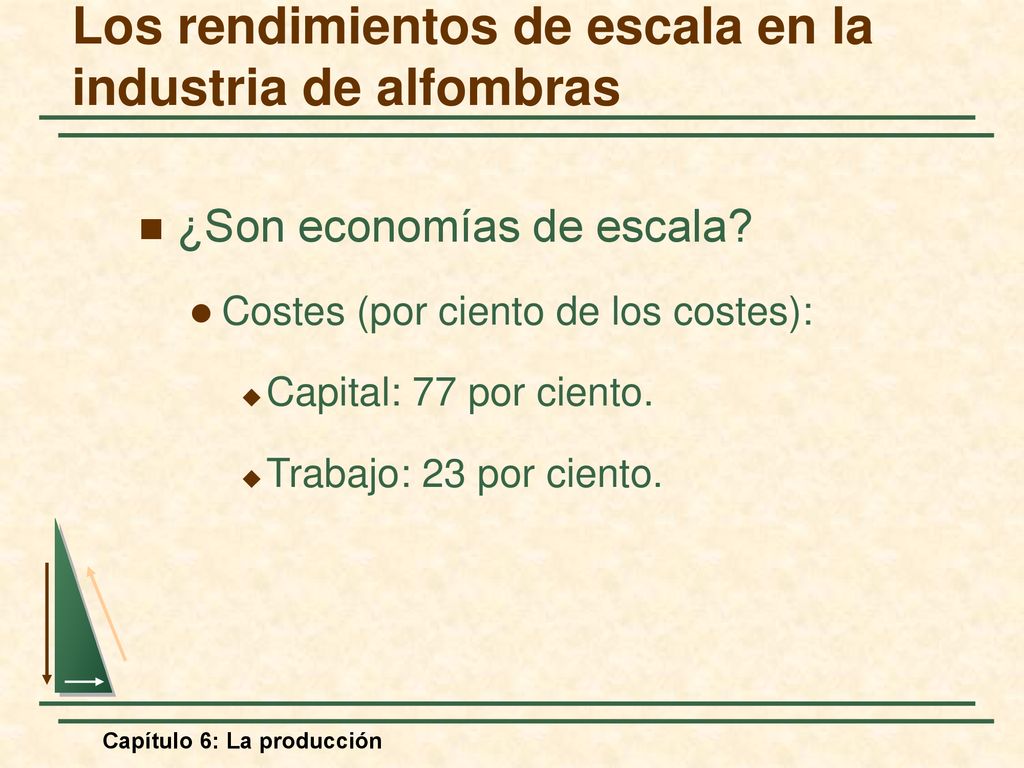 Los rendimientos de escala en la industria de alfombras

¿Son economías de escala?

Costes (por ciento de los costes):

Capital: 77 por ciento.

Trabajo: 23 por ciento.

Capítulo 6: La producción